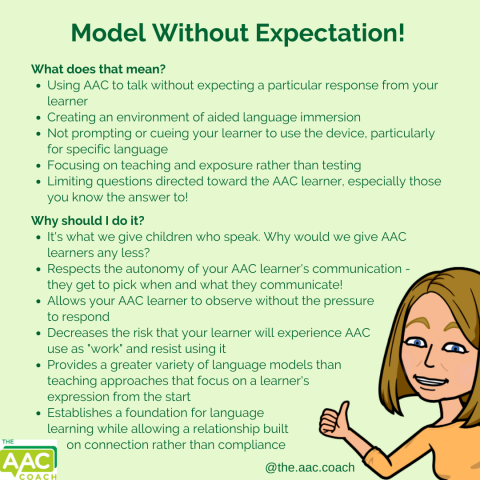 Model Without Expectation!

What does that mean?

- Using AAC to talk without expecting a particular response from your learner
- Creating an environment of aided language immersion
- Not prompting or cueing your learner to use the device, particularly for specific language
- Focusing on teaching and exposure rather than testing
- Limiting questions directed toward the AAC learner, especially those you know the answer to!

Why should I do it?

- It's what we give children who speak. Why would we give AAC learners any less?
- Respects the autonomy of your AAC learner's communication - they get to pick when and what they communicate!
- Allows your AAC learner to observe without the pressure to respond
- Decreases the risk that your learner will experience AAC use as "work" and resist using it
- Provides a greater variety of language models than teaching approaches that focus on a learner's expression from the start
- Establishes a foundation for language learning while allowing a relationship built on connection rather than compliance

THE AAC COACH

@the.aac.coach